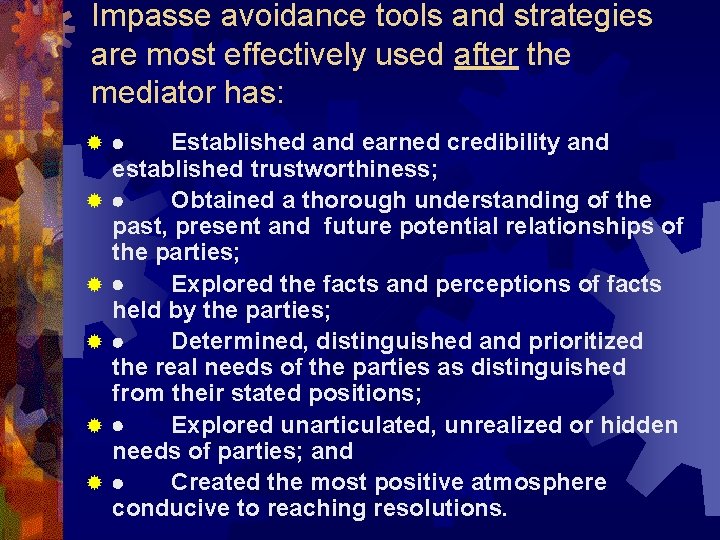 Impasse avoidance tools and strategies are most effectively used after the mediator has:

● Established and earned credibility and established trustworthiness;

● Obtained a thorough understanding of the past, present and future potential relationships of the parties;

● Explored the facts and perceptions of facts held by the parties;

● Determined, distinguished and prioritized the real needs of the parties as distinguished from their stated positions;

● Explored unarticulated, unrealized or hidden needs of parties; and

● Created the most positive atmosphere conducive to reaching resolutions.